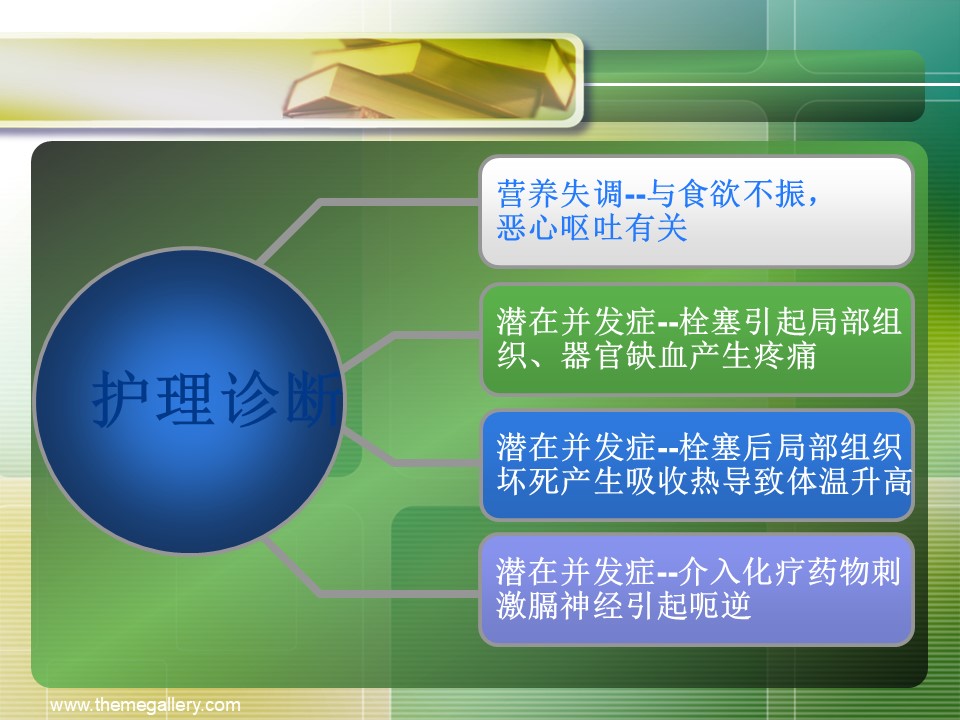 护理诊断

营养失调--与食欲不振，恶心呕吐有关

潜在并发症--栓塞引起局部组织、器官缺血产生疼痛

潜在并发症--栓塞后局部组织坏死产生吸收热导致体温升高

潜在并发症--介入化疗药物刺激膈神经引起呃逆

www.themegallery.com